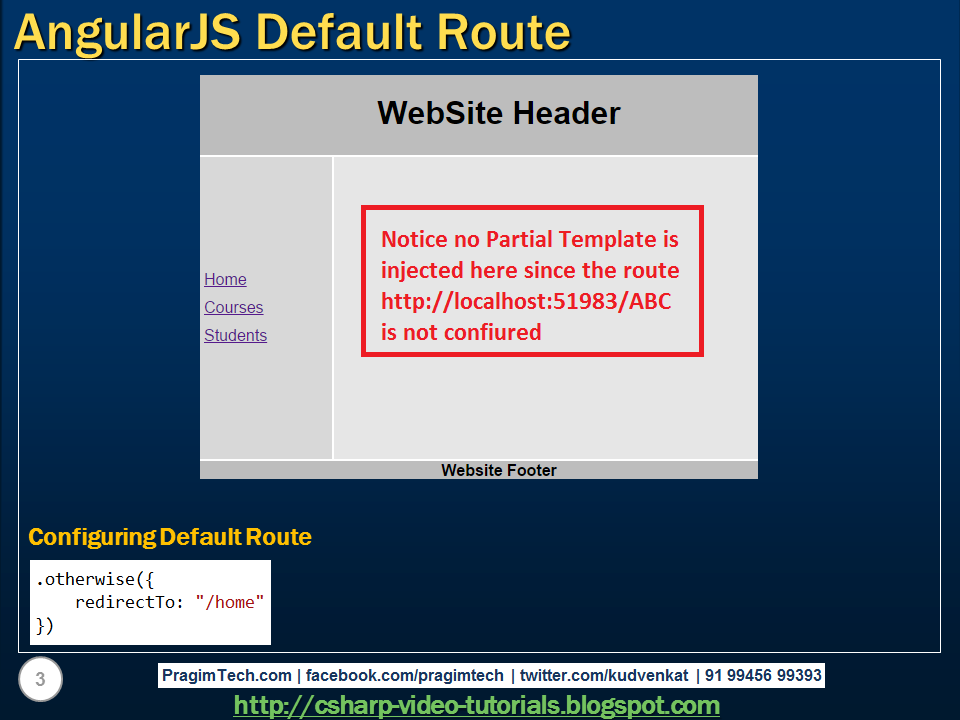 AngularJS Default Route

WebSite Header

Home
Courses
Students

Notice no Partial Template is injected here since the route http://localhost:51983/ABC is not confiured

Website Footer

Configuring Default Route

.otherwise({
    redirectTo: "/home"
})

3

PragimTech.com | facebook.com/pragimtech | twitter.com/kudvenkat | 91 99456 99393

http://csharp-video-tutorials.blogspot.com